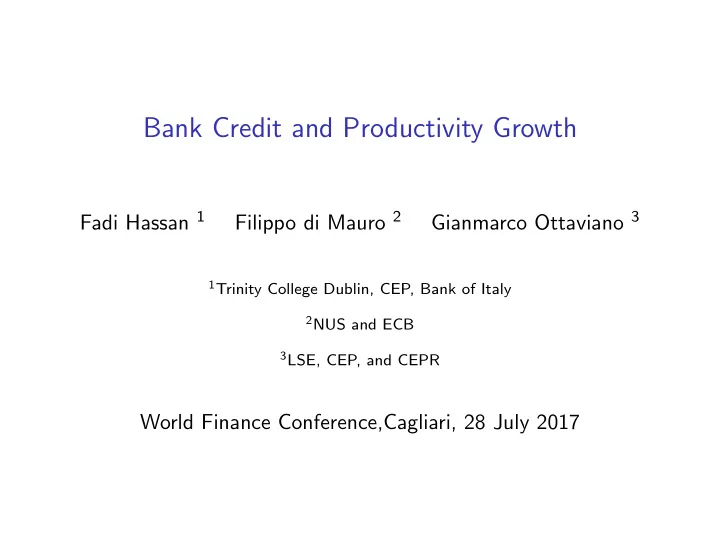 Bank Credit and Productivity Growth

Fadi Hassan $^1$ Filippo di Mauro $^2$ Gianmarco Ottaviano $^3$

$^1$Trinity College Dublin, CEP, Bank of Italy

$^2$NUS and ECB

$^3$LSE, CEP, and CEPR

World Finance Conference,Cagliari, 28 July 2017